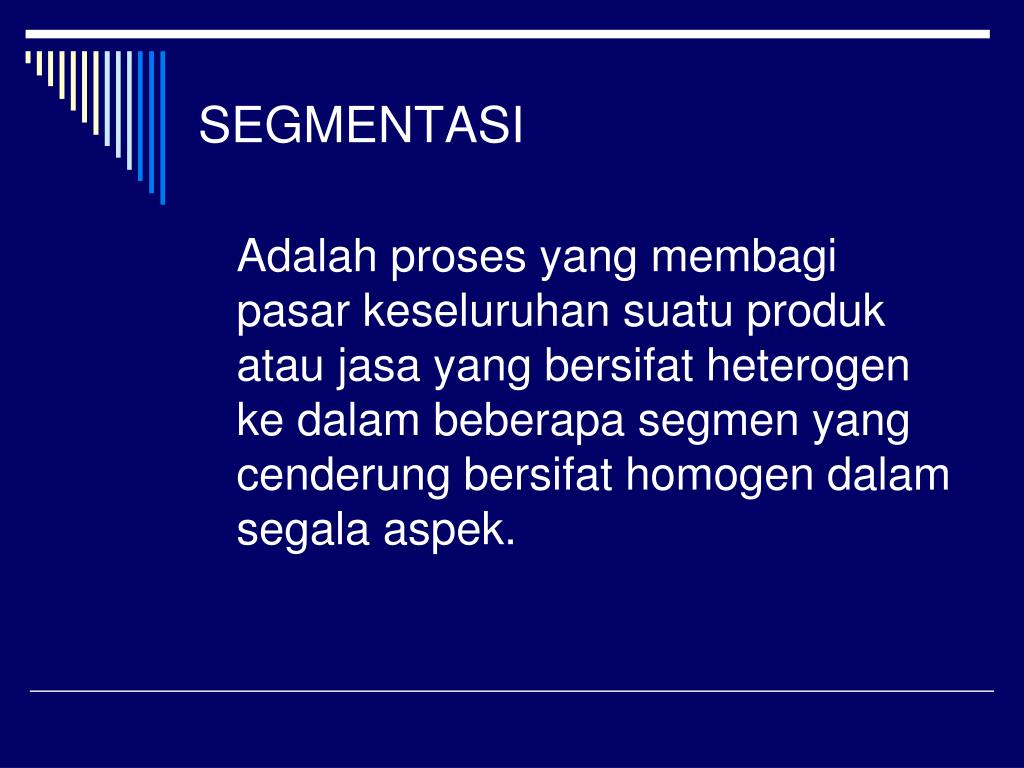 SEGMENTASI

Adalah proses yang membagi pasar keseluruhan suatu produk atau jasa yang bersifat heterogen ke dalam beberapa segmen yang cenderung bersifat homogen dalam segala aspek.